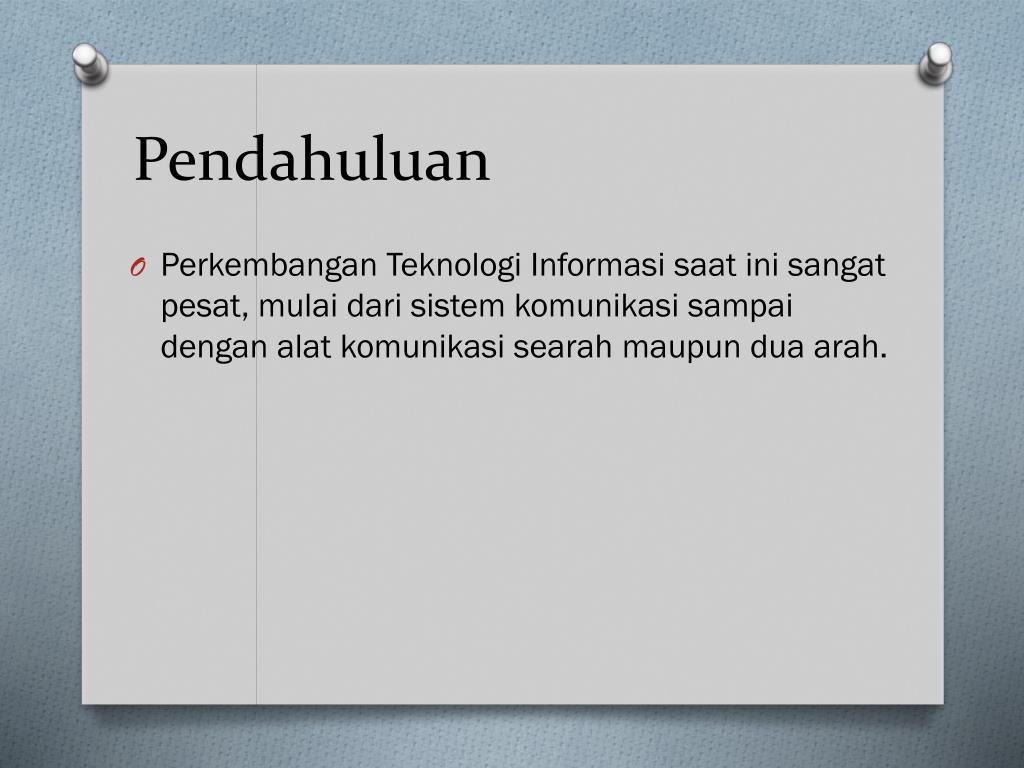 Pendahuluan

O Perkembangan Teknologi Informasi saat ini sangat pesat, mulai dari sistem komunikasi sampai dengan alat komunikasi searah maupun dua arah.